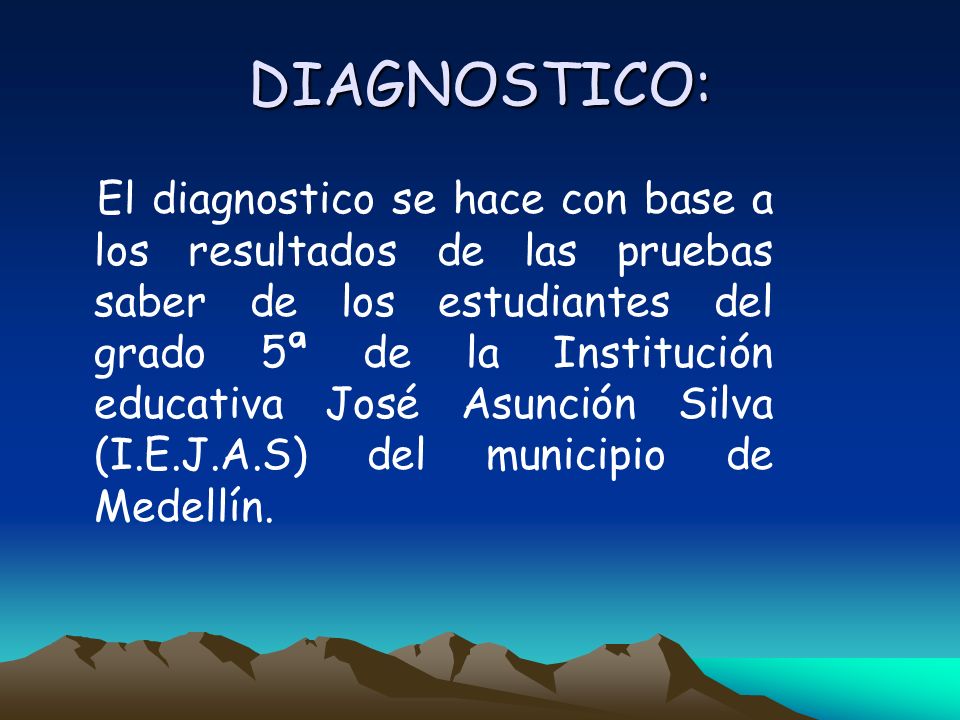 DIAGNOSTICO:

El diagnostico se hace con base a los resultados de las pruebas saber de los estudiantes del grado 5ª de la Institución educativa José Asunción Silva (I.E.J.A.S) del municipio de Medellín.